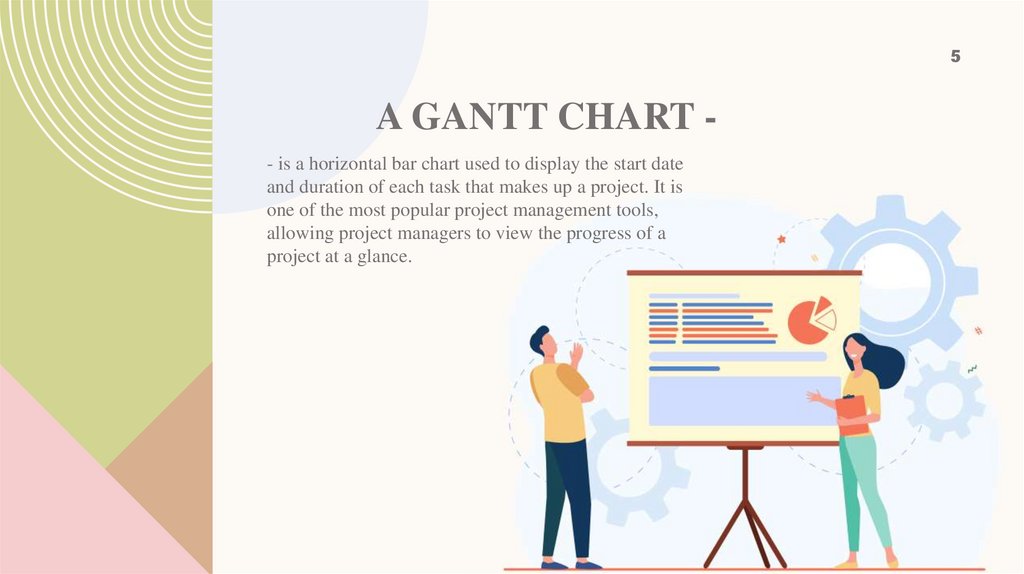 5

A GANTT CHART -

- is a horizontal bar chart used to display the start date and duration of each task that makes up a project. It is one of the most popular project management tools, allowing project managers to view the progress of a project at a glance.